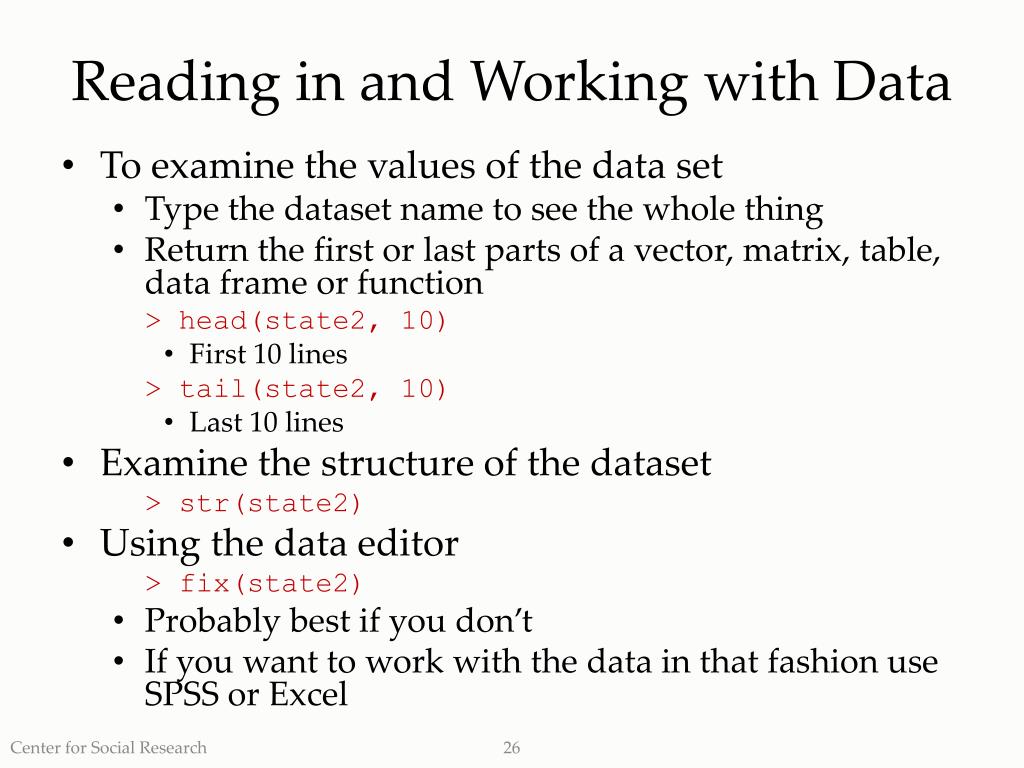 Reading in and Working with Data

• To examine the values of the data set
  • Type the dataset name to see the whole thing
  • Return the first or last parts of a vector, matrix, table, data frame or function
    > head(state2, 10)
      • First 10 lines
    > tail(state2, 10)
      • Last 10 lines
• Examine the structure of the dataset
    > str(state2)
• Using the data editor
    > fix(state2)
  • Probably best if you don't
  • If you want to work with the data in that fashion use SPSS or Excel

Center for Social Research

26